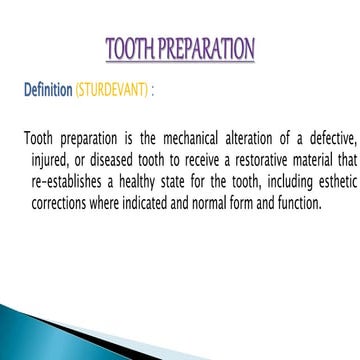 TOOTH PREPARATION

Definition (STURDEVANT) :

Tooth preparation is the mechanical alteration of a defective, injured, or diseased tooth to receive a restorative material that re-establishes a healthy state for the tooth, including esthetic corrections where indicated and normal form and function.